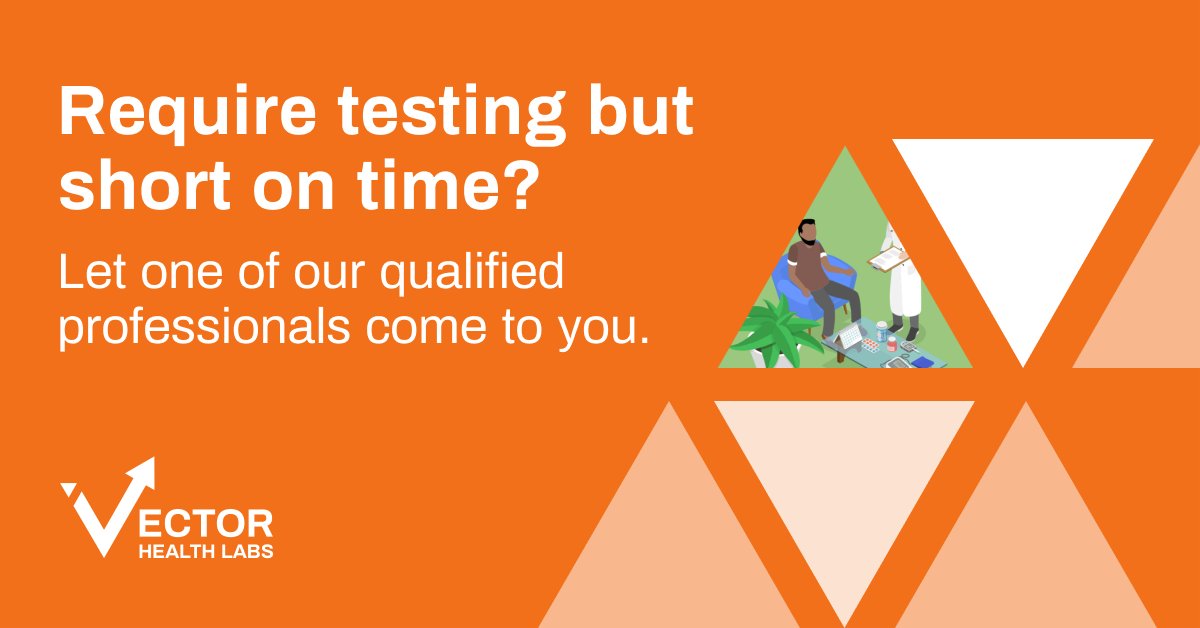 Require testing but short on time?

Let one of our qualified professionals come to you.

VECTOR
HEALTH LABS